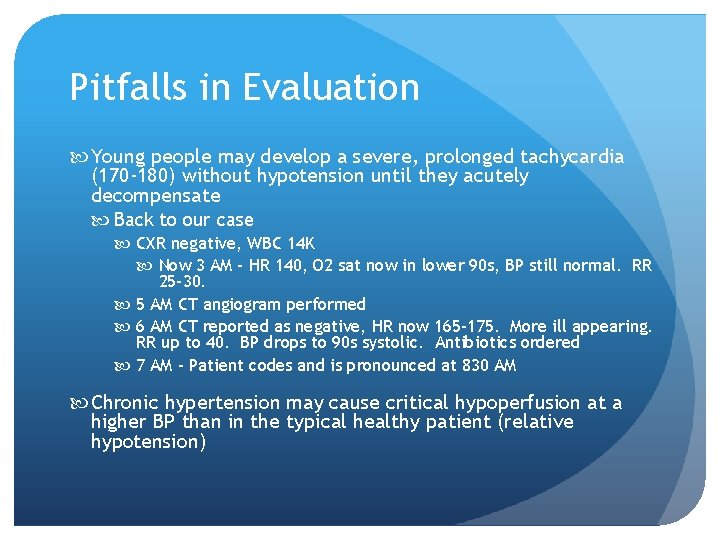 Pitfalls in Evaluation

Young people may develop a severe, prolonged tachycardia (170-180) without hypotension until they acutely decompensate

Back to our case

CXR negative, WBC 14K

Now 3 AM - HR 140, O2 sat now in lower 90s, BP still normal. RR 25-30.

5 AM CT angiogram performed

6 AM CT reported as negative, HR now 165-175. More ill appearing. RR up to 40. BP drops to 90s systolic. Antibiotics ordered

7 AM - Patient codes and is pronounced at 830 AM

Chronic hypertension may cause critical hypoperfusion at a higher BP than in the typical healthy patient (relative hypotension)